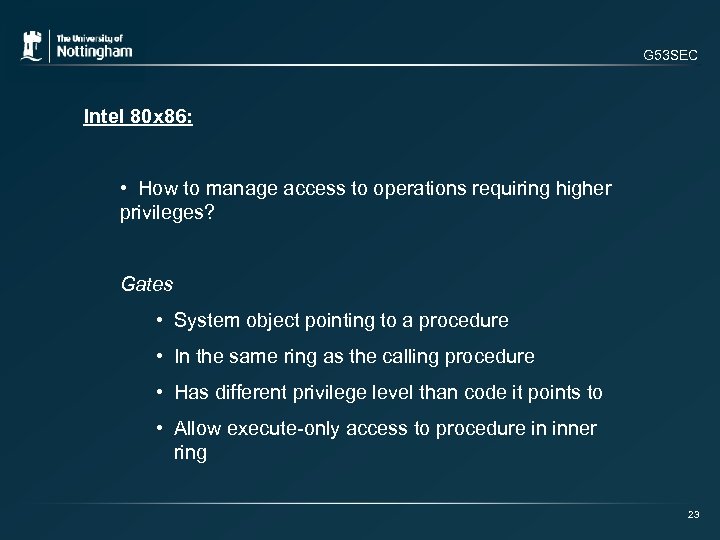 The University of Nottingham

G53SEC

Intel 80x86:

• How to manage access to operations requiring higher privileges?

Gates

• System object pointing to a procedure

• In the same ring as the calling procedure

• Has different privilege level than code it points to

• Allow execute-only access to procedure in inner ring

23